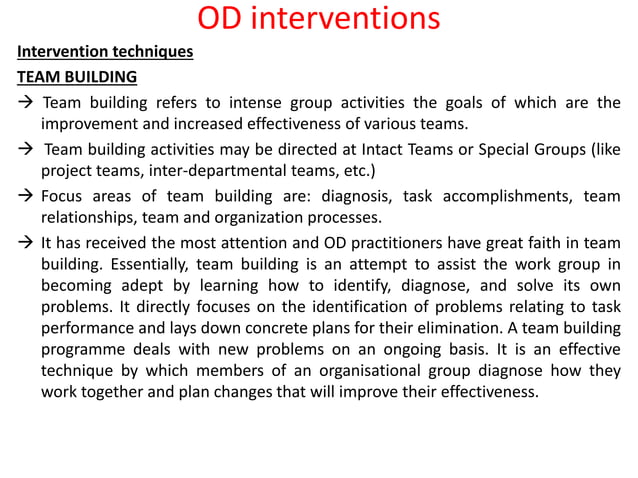 OD interventions

Intervention techniques

TEAM BUILDING

→ Team building refers to intense group activities the goals of which are the improvement and increased effectiveness of various teams.

→ Team building activities may be directed at Intact Teams or Special Groups (like project teams, inter-departmental teams, etc.)

→ Focus areas of team building are: diagnosis, task accomplishments, team relationships, team and organization processes.

→ It has received the most attention and OD practitioners have great faith in team building. Essentially, team building is an attempt to assist the work group in becoming adept by learning how to identify, diagnose, and solve its own problems. It directly focuses on the identification of problems relating to task performance and lays down concrete plans for their elimination. A team building programme deals with new problems on an ongoing basis. It is an effective technique by which members of an organisational group diagnose how they work together and plan changes that will improve their effectiveness.